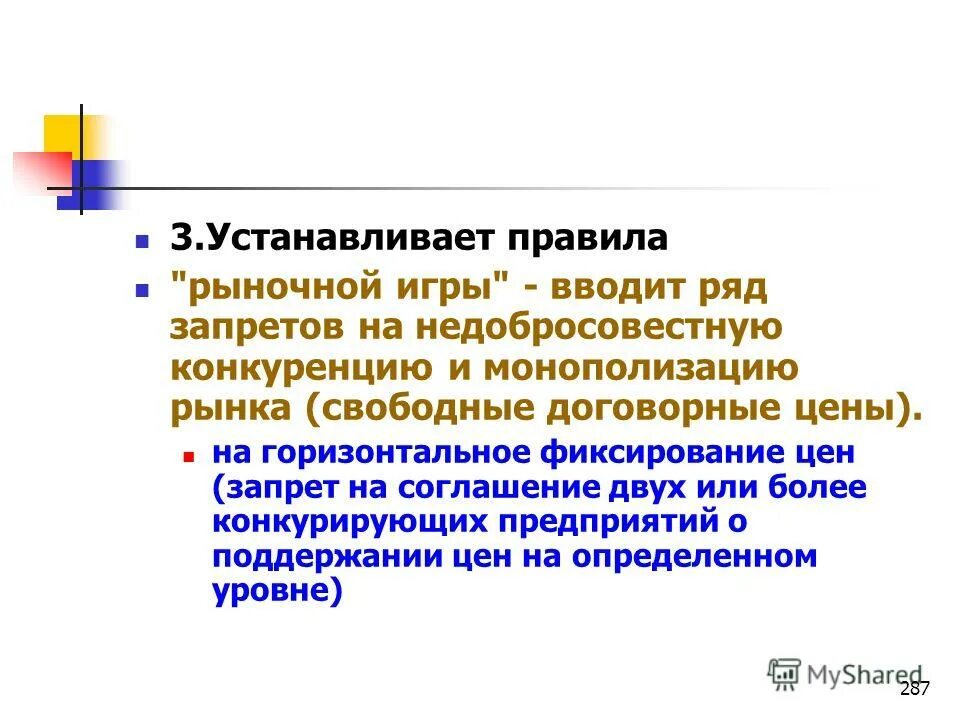 3.Устанавливает правила

"рыночной игры" - вводит ряд запретов на недобросовестную конкуренцию и монополизацию рынка (свободные договорные цены).

на горизонтальное фиксирование цен (запрет на соглашение двух или более конкурирующих предприятий о поддержании цен на определенном уровне)

MyShared

287